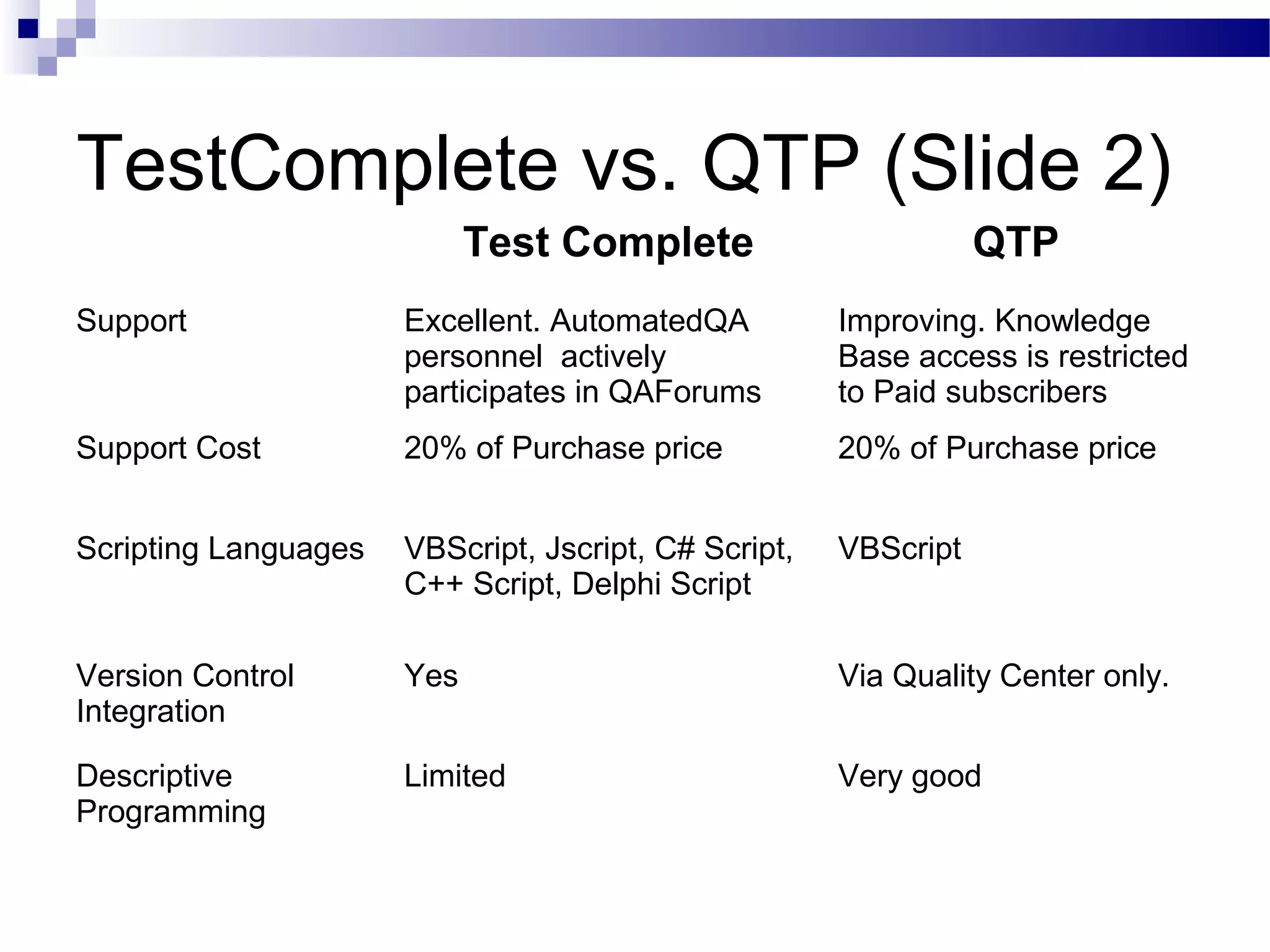 TestComplete vs. QTP (Slide 2)

| | Test Complete | QTP |
|---|---|---|
| Support | Excellent. AutomatedQA personnel actively participates in QAForums | Improving. Knowledge Base access is restricted to Paid subscribers |
| Support Cost | 20% of Purchase price | 20% of Purchase price |
| Scripting Languages | VBScript, Jscript, C# Script, C++ Script, Delphi Script | VBScript |
| Version Control Integration | Yes | Via Quality Center only. |
| Descriptive Programming | Limited | Very good |